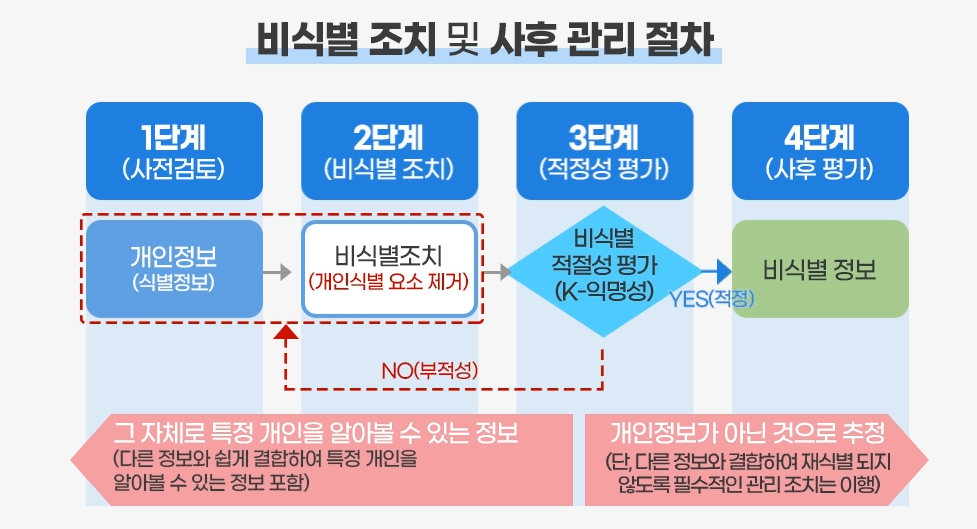 비식별 조치 및 사후 관리 절차

1단계 (사전검토)

2단계 (비식별 조치)

3단계 (적정성 평가)

4단계 (사후 평가)

개인정보 (식별정보)

비식별조치 (개인식별 요소 제거)

비식별 적절성 평가 (K-익명성)

YES(적정)

비식별 정보

NO(부적성)

그 자체로 특정 개인을 알아볼 수 있는 정보
(다른 정보와 쉽게 결합하여 특정 개인을 알아볼 수 있는 정보 포함)

개인정보가 아닌 것으로 추정
(단, 다른 정보와 결합하여 재식별 되지 않도록 필수적인 관리 조치는 이행)